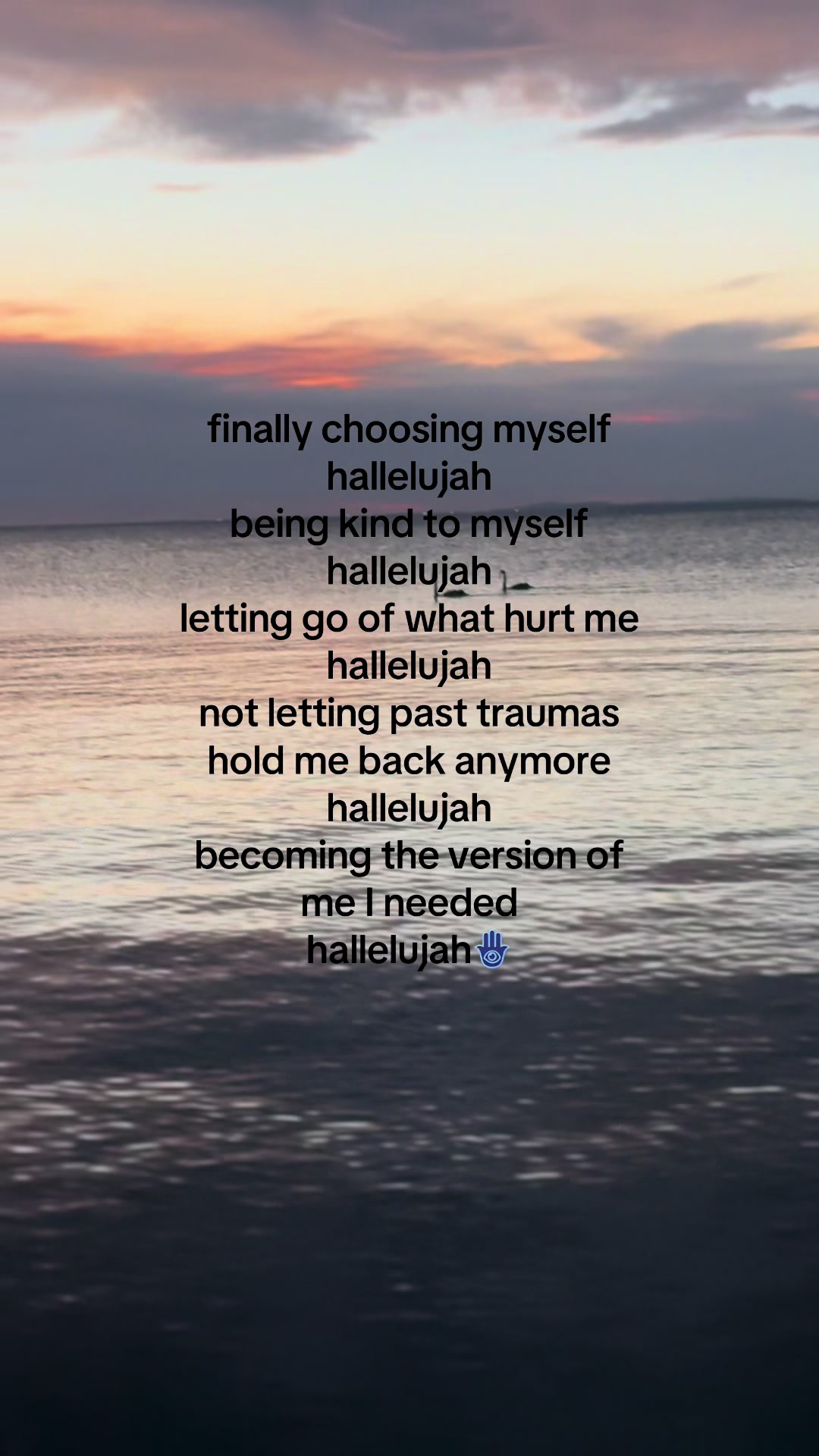 finally choosing myself
hallelujah
being kind to myself
hallelujah
letting go of what hurt me
hallelujah
not letting past traumas hold me back anymore
hallelujah
becoming the version of me I needed
hallelujah🪬